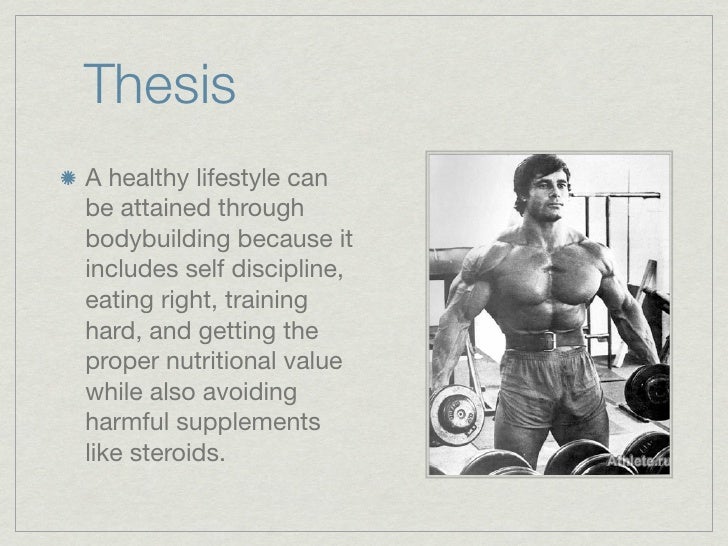 Thesis

A healthy lifestyle can be attained through bodybuilding because it includes self discipline, eating right, training hard, and getting the proper nutritional value while also avoiding harmful supplements like steroids.

Athlete.ru